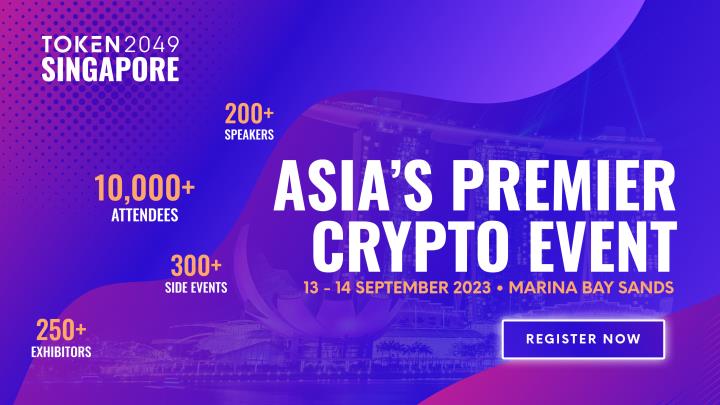 TOKEN2049
SINGAPORE

200+
SPEAKERS

10,000+
ATTENDEES

300+
SIDE EVENTS

250+
EXHIBITORS

ASIA'S PREMIER CRYPTO EVENT

13 - 14 SEPTEMBER 2023 • MARINA BAY SANDS

REGISTER NOW